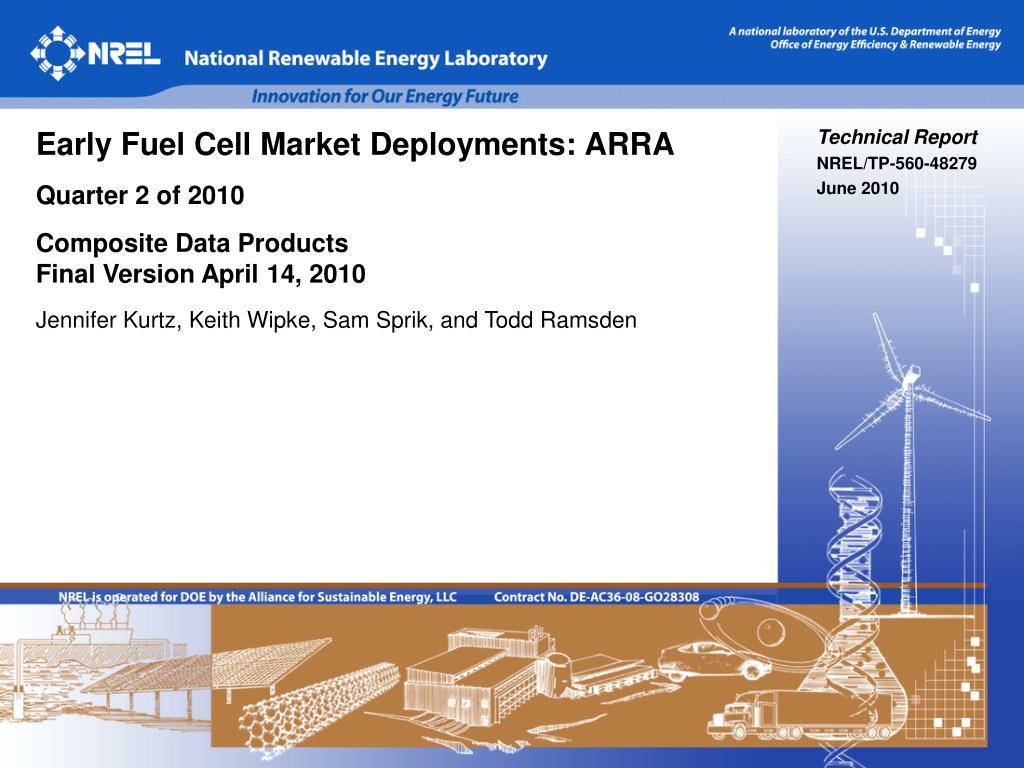 NREL National Renewable Energy Laboratory

A national laboratory of the U.S. Department of Energy
Office of Energy Efficiency & Renewable Energy

Innovation for Our Energy Future

Early Fuel Cell Market Deployments: ARRA

Quarter 2 of 2010

Composite Data Products
Final Version April 14, 2010

Jennifer Kurtz, Keith Wipke, Sam Sprik, and Todd Ramsden

Technical Report
NREL/TP-560-48279
June 2010

NREL is operated for DOE by the Alliance for Sustainable Energy, LLC Contract No. DE-AC36-08-GO28308